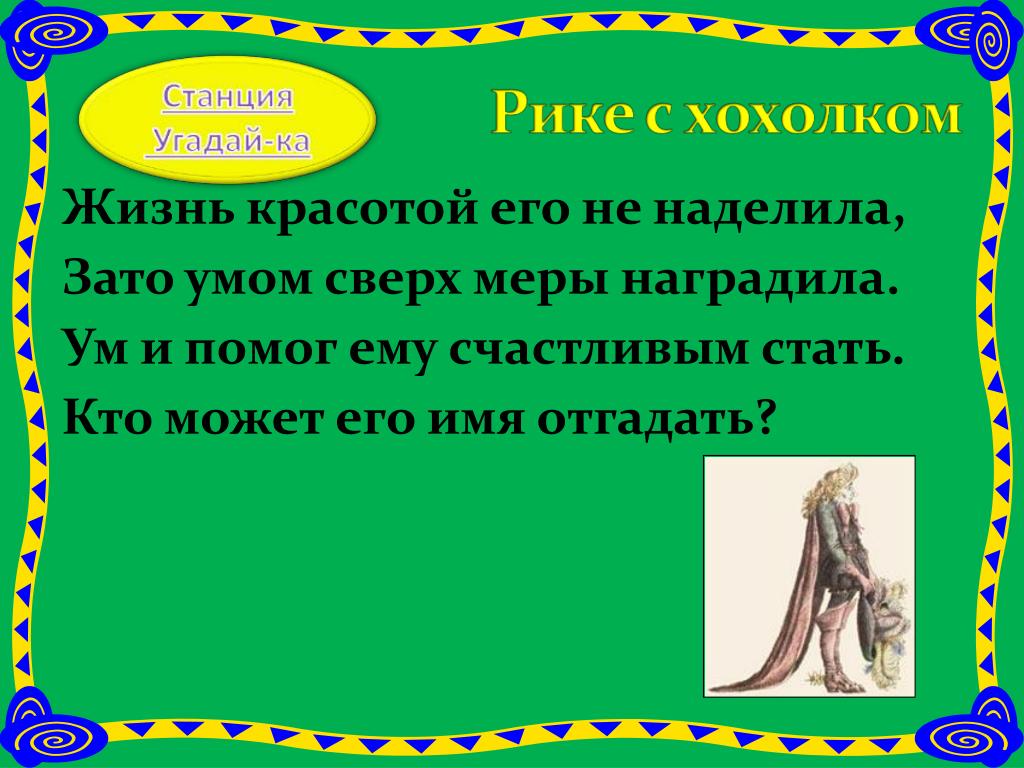 Станция
Угадай-ка

Рике с хохолком

Жизнь красотой его не наделила,
Зато умом сверх меры наградила.
Ум и помог ему счастливым стать.
Кто может его имя отгадать?